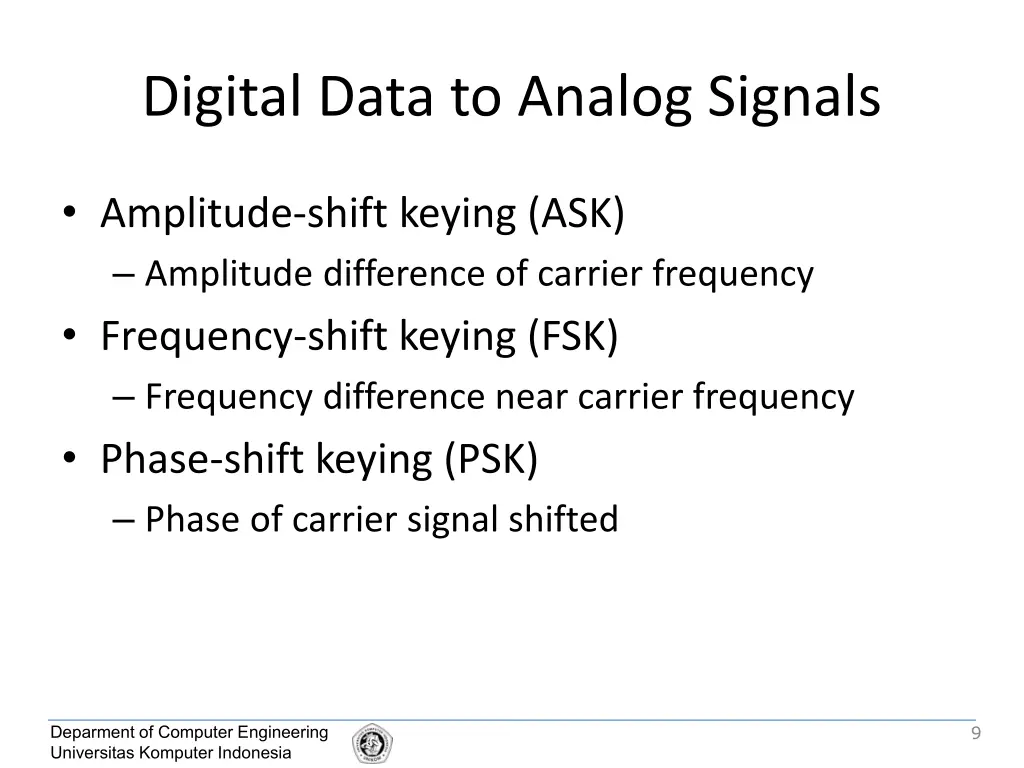 Digital Data to Analog Signals

• Amplitude-shift keying (ASK)
– Amplitude difference of carrier frequency
• Frequency-shift keying (FSK)
– Frequency difference near carrier frequency
• Phase-shift keying (PSK)
– Phase of carrier signal shifted

Deparment of Computer Engineering
Universitas Komputer Indonesia

9